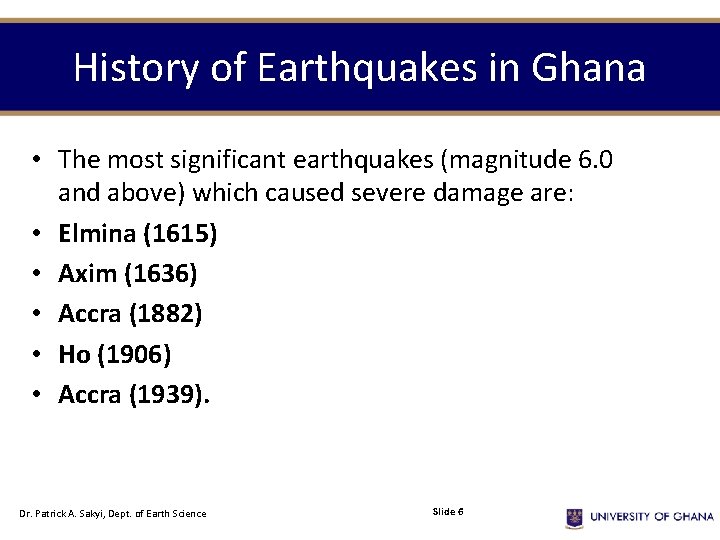 History of Earthquakes in Ghana

• The most significant earthquakes (magnitude 6.0 and above) which caused severe damage are:
• Elmina (1615)
• Axim (1636)
• Accra (1882)
• Ho (1906)
• Accra (1939).

Dr. Patrick A. Sakyi, Dept. of Earth Science

Slide 6

UNIVERSITY OF GHANA